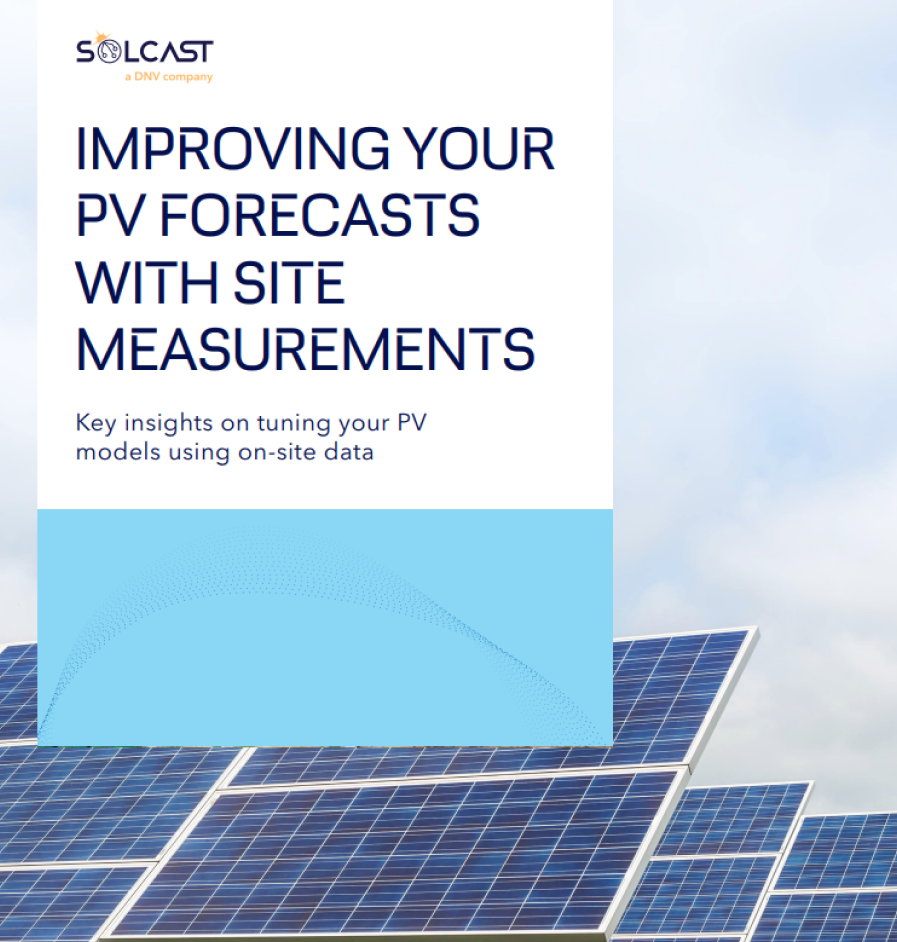 SOLCAST
a DNV company

IMPROVING YOUR PV FORECASTS WITH SITE MEASUREMENTS

Key insights on tuning your PV models using on-site data